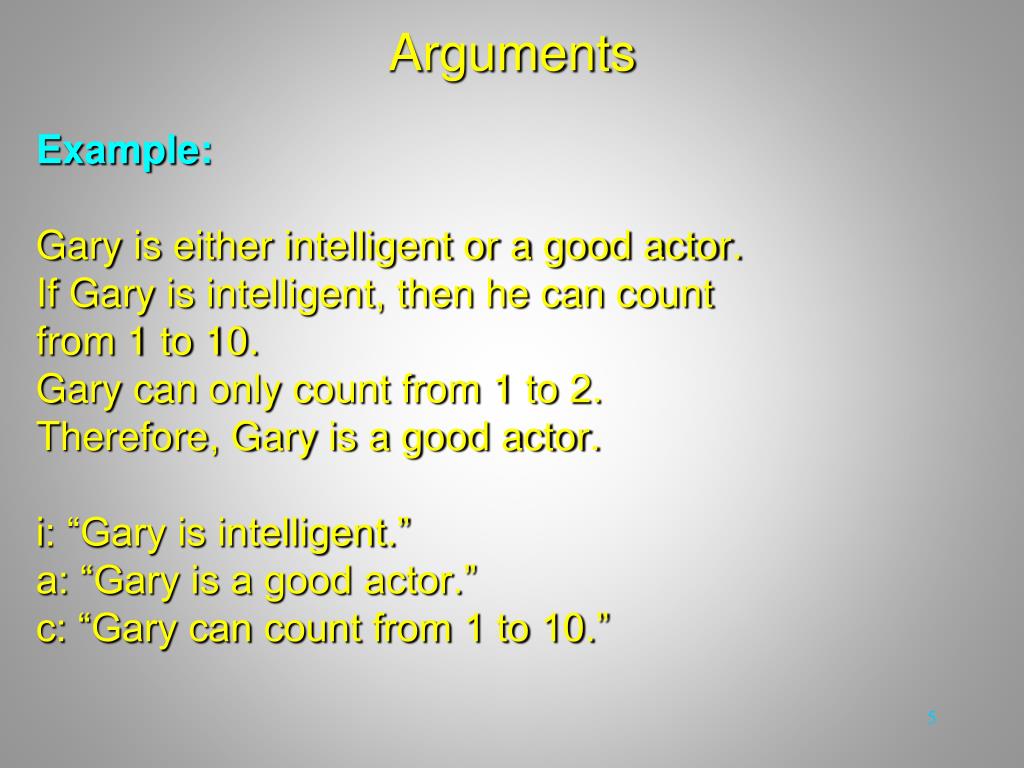 Arguments

Example:

Gary is either intelligent or a good actor.
If Gary is intelligent, then he can count from 1 to 10.
Gary can only count from 1 to 2.
Therefore, Gary is a good actor.

i: “Gary is intelligent.”
a: “Gary is a good actor.”
c: “Gary can count from 1 to 10.”

5